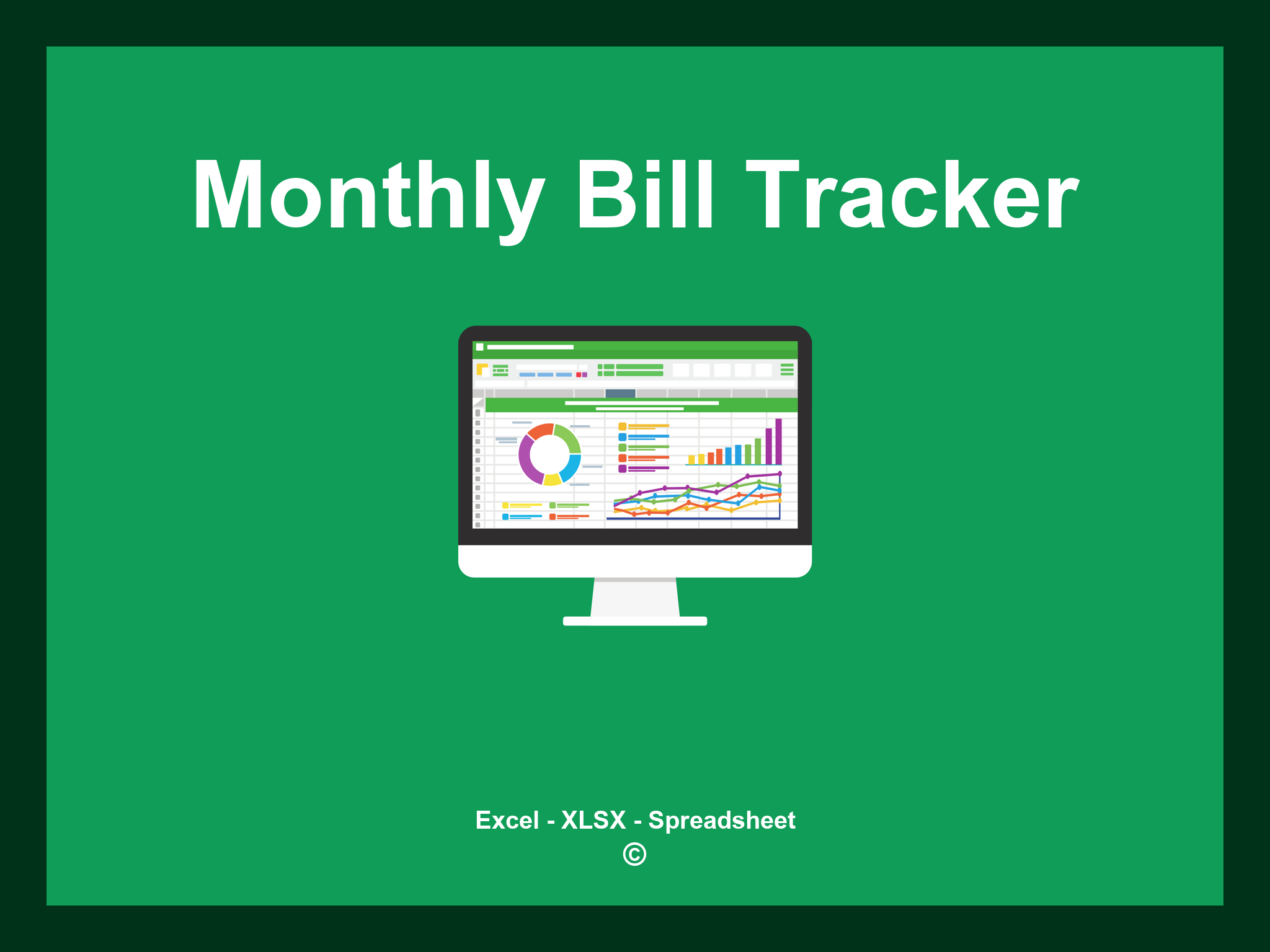 Monthly Bill Tracker

Excel - XLSX - Spreadsheet
©